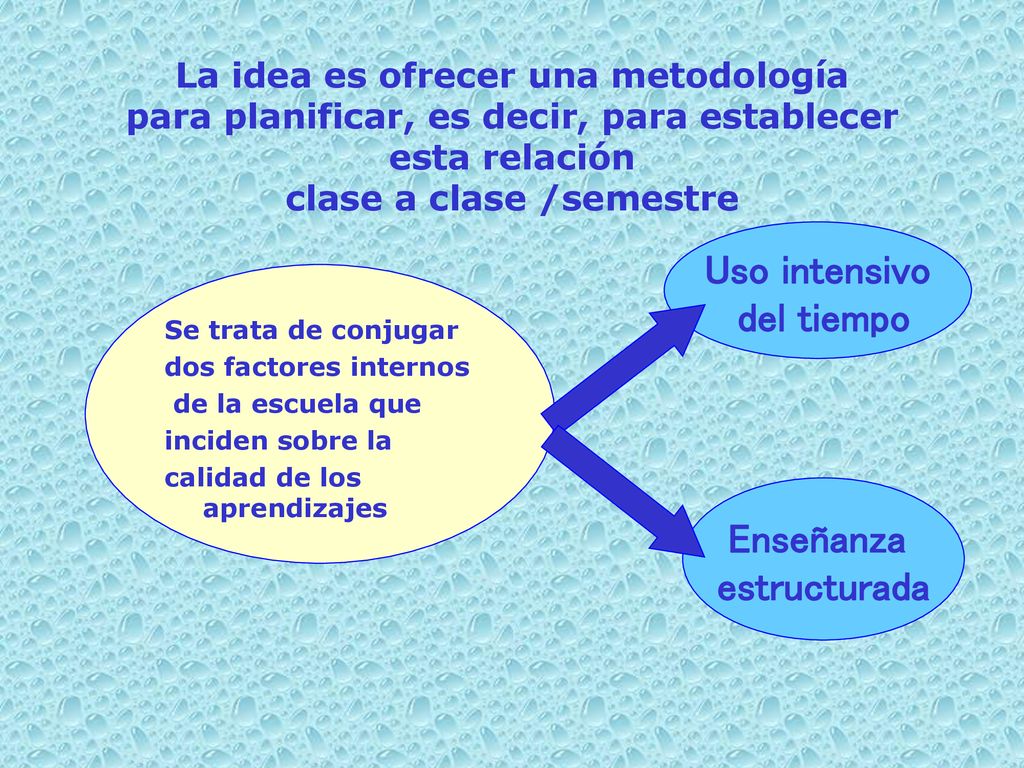 La idea es ofrecer una metodología para planificar, es decir, para establecer esta relación
clase a clase /semestre

Se trata de conjugar dos factores internos de la escuela que inciden sobre la calidad de los aprendizajes

Uso intensivo del tiempo

Enseñanza estructurada